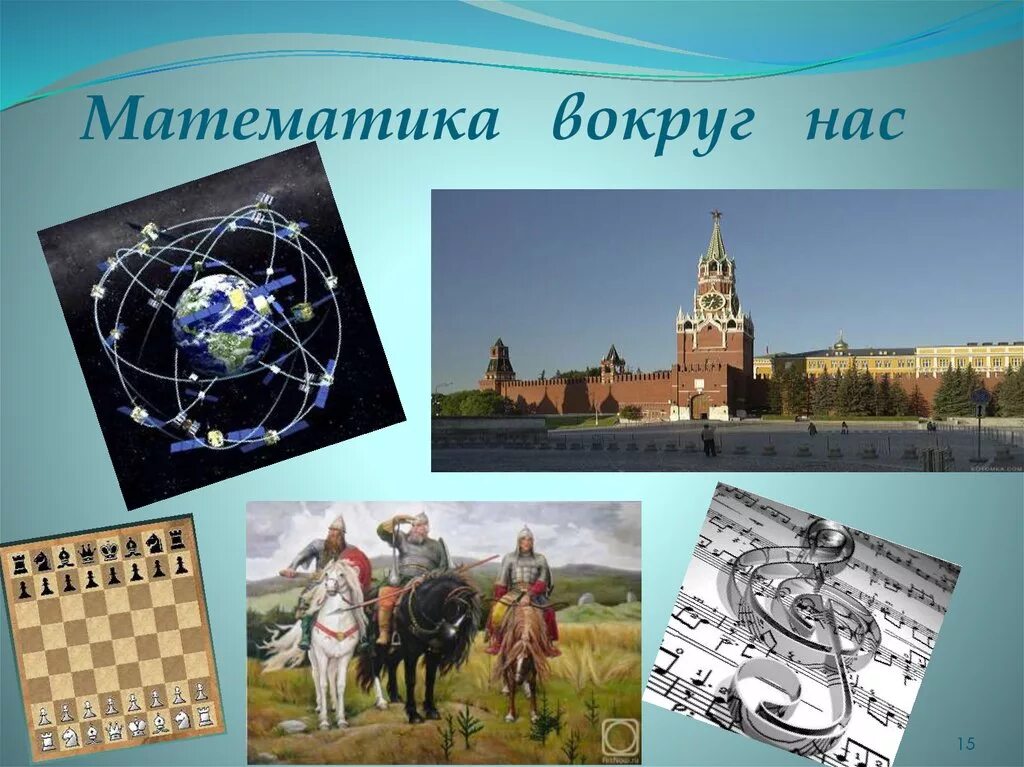 Математика вокруг нас

15